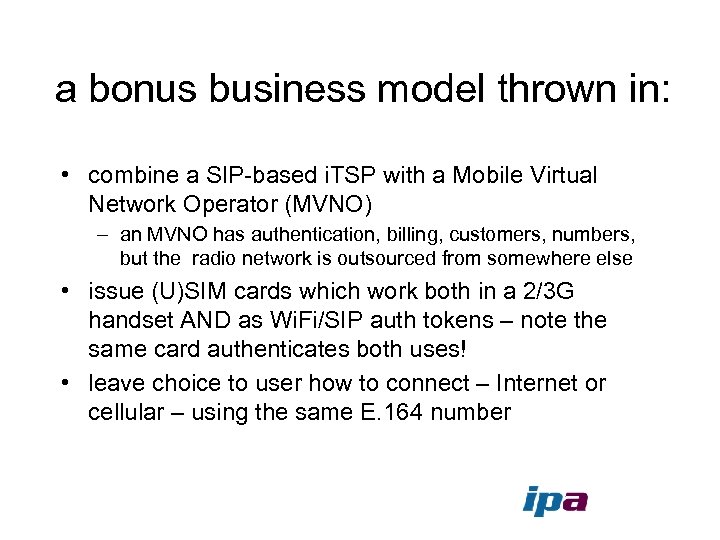 a bonus business model thrown in:

• combine a SIP-based iTSP with a Mobile Virtual Network Operator (MVNO)
  – an MVNO has authentication, billing, customers, numbers, but the radio network is outsourced from somewhere else
• issue (U)SIM cards which work both in a 2/3G handset AND as WiFi/SIP auth tokens – note the same card authenticates both uses!
• leave choice to user how to connect – Internet or cellular – using the same E.164 number

ipa